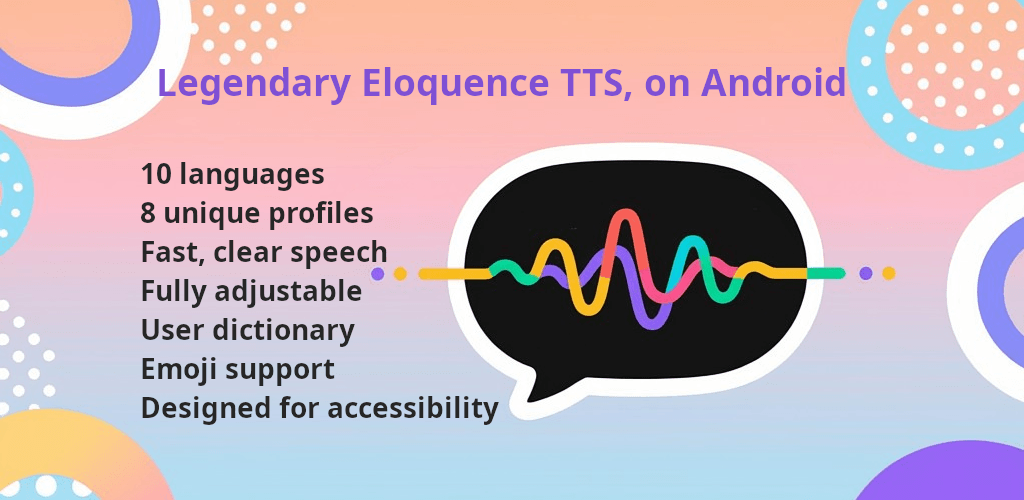 Legendary Eloquence TTS, on Android

10 languages
8 unique profiles
Fast, clear speech
Fully adjustable
User dictionary
Emoji support
Designed for accessibility